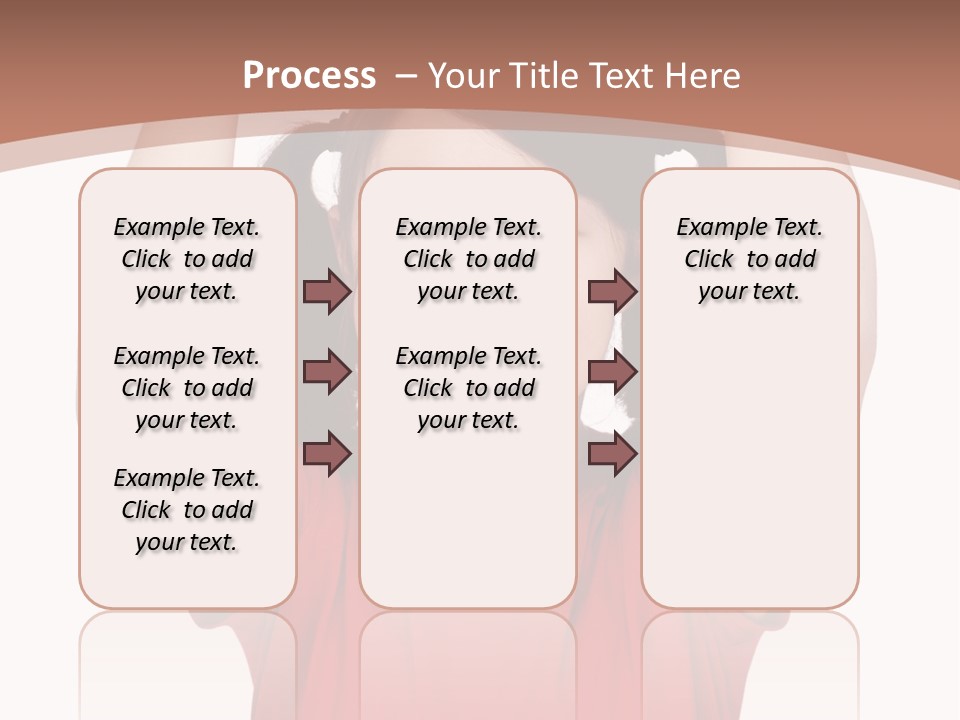 Process – Your Title Text Here

Example Text. Click to add your text.

Example Text. Click to add your text.

Example Text. Click to add your text.

Example Text. Click to add your text.

Example Text. Click to add your text.

Example Text. Click to add your text.